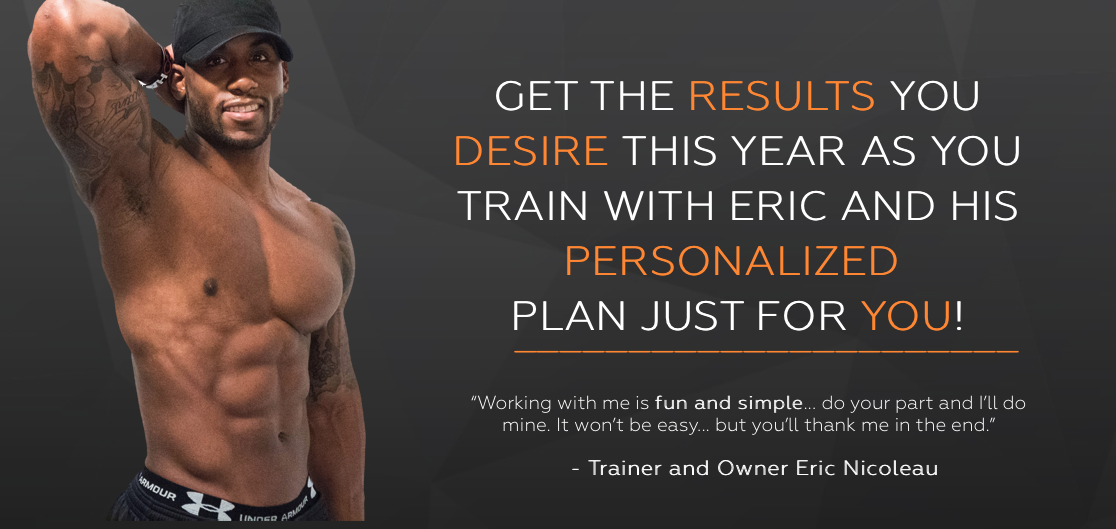 GET THE RESULTS YOU DESIRE THIS YEAR AS YOU TRAIN WITH ERIC AND HIS PERSONALIZED PLAN JUST FOR YOU!

"Working with me is fun and simple... do your part and I'll do mine. It won't be easy... but you'll thank me in the end."

- Trainer and Owner Eric Nicoleau

ARMOUR UNDER ARMOUR